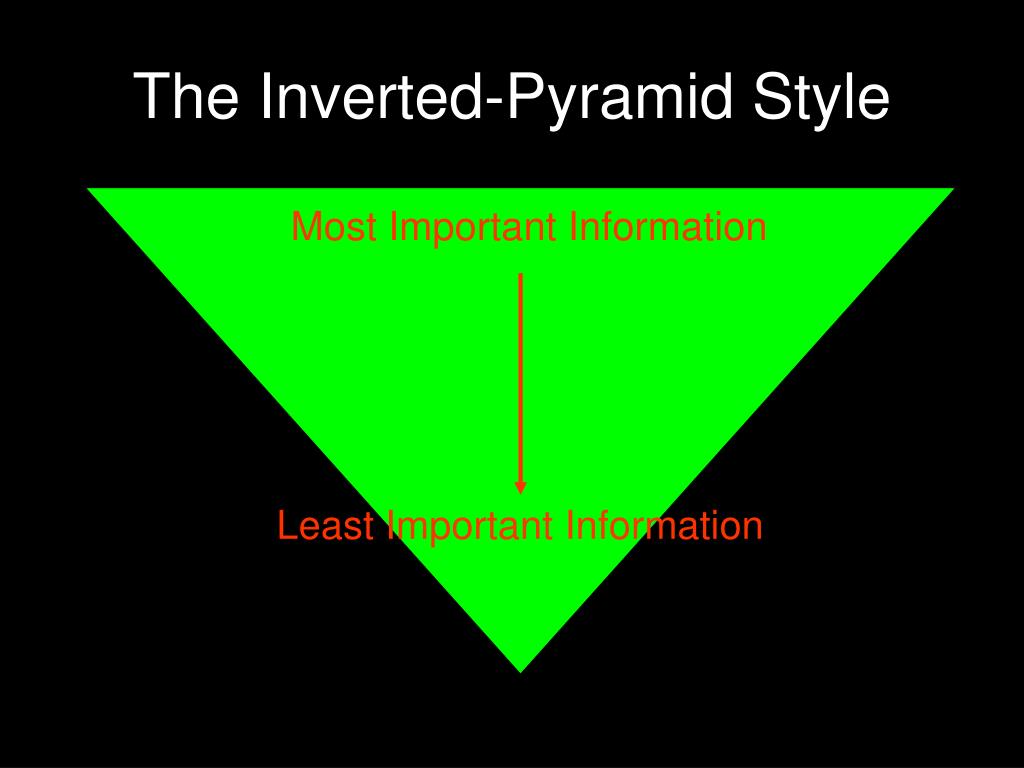 The Inverted-Pyramid Style

Most Important Information

Least Important Information